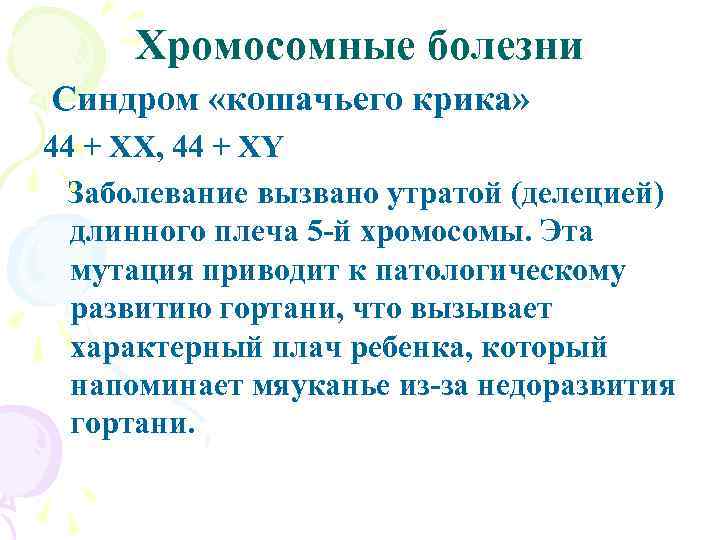 Хромосомные болезни

Синдром «кошачьего крика»

44 + XX, 44 + XY

Заболевание вызвано утратой (делецией) длинного плеча 5-й хромосомы. Эта мутация приводит к патологическому развитию гортани, что вызывает характерный плач ребенка, который напоминает мяуканье из-за недоразвития гортани.